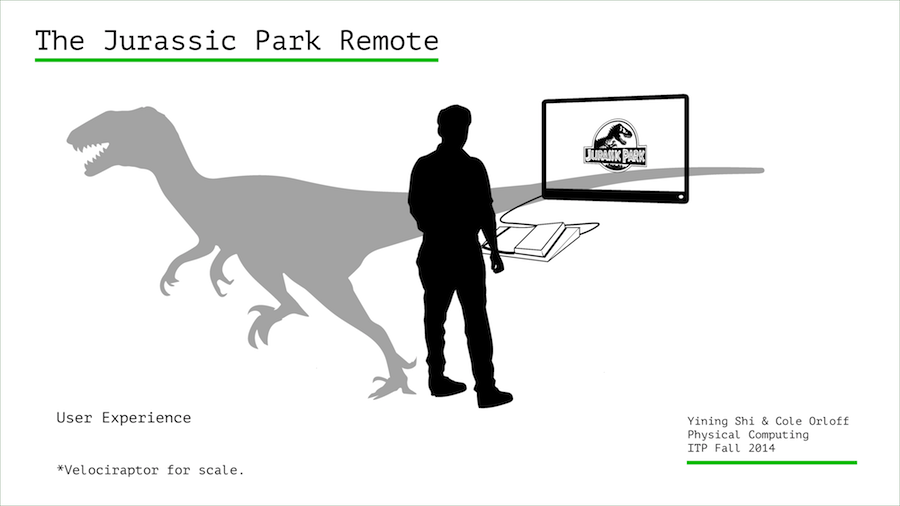 The Jurassic Park Remote

JURASSIC PARK

User Experience

*Velociraptor for scale.

Yining Shi & Cole Orloff
Physical Computing
ITP Fall 2014